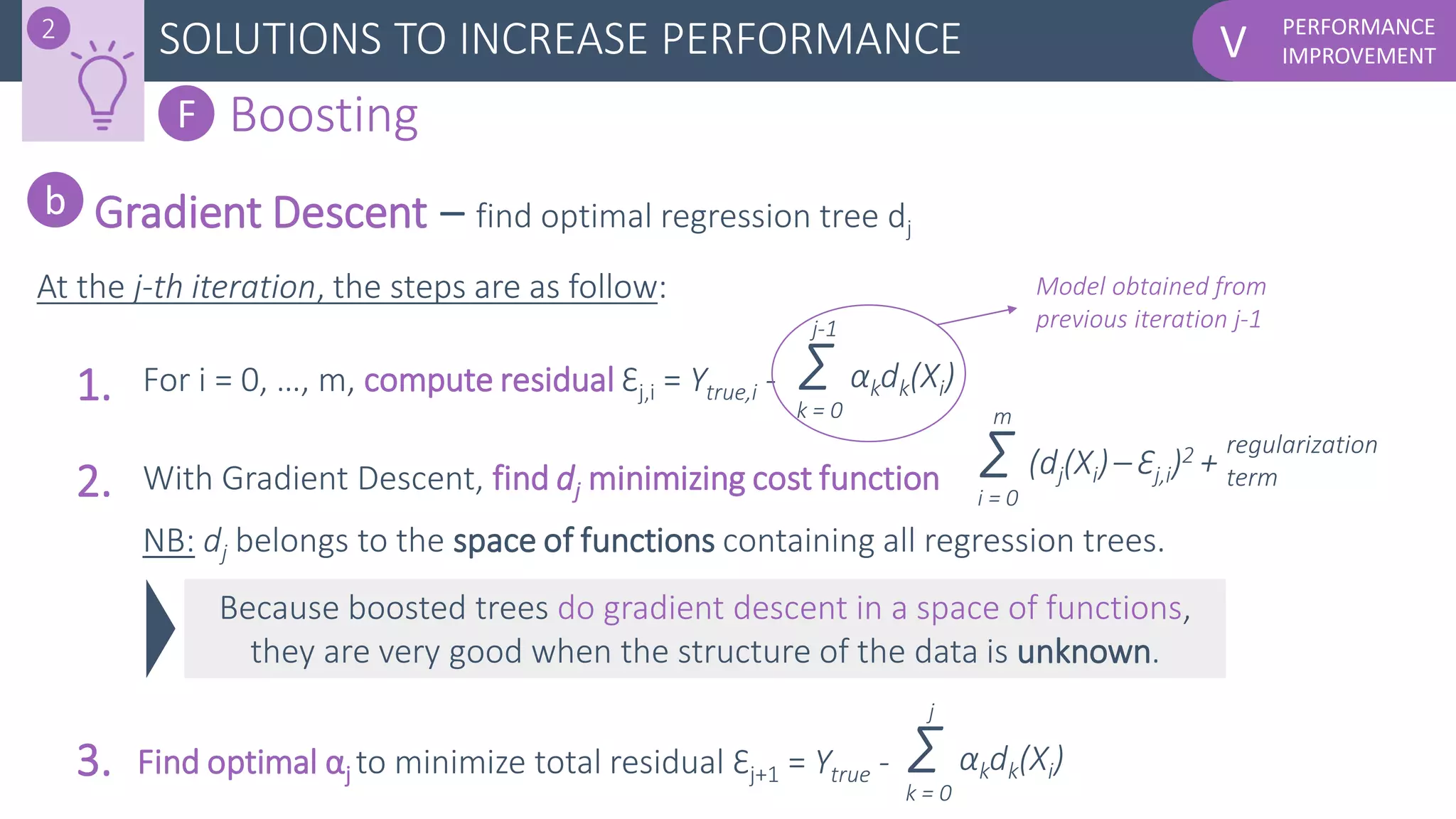 2

SOLUTIONS TO INCREASE PERFORMANCE

V PERFORMANCE IMPROVEMENT

F Boosting

b Gradient Descent – find optimal regression tree $d_j$

At the j-th iteration, the steps are as follow:

Model obtained from previous iteration j-1

1. For i = 0, …, m, compute residual $\varepsilon_{j,i} = Y_{true,i} - \sum_{k=0}^{j-1} \alpha_k d_k(X_i)$

2. With Gradient Descent, find $d_j$ minimizing cost function $\sum_{i=0}^{m} (d_j(X_i) - \varepsilon_{j,i})^2 +$ regularization term

NB: $d_j$ belongs to the space of functions containing all regression trees.

Because boosted trees do gradient descent in a space of functions, they are very good when the structure of the data is unknown.

3. Find optimal $\alpha_j$ to minimize total residual $\varepsilon_{j+1} = Y_{true} - \sum_{k=0}^{j} \alpha_k d_k(X_i)$